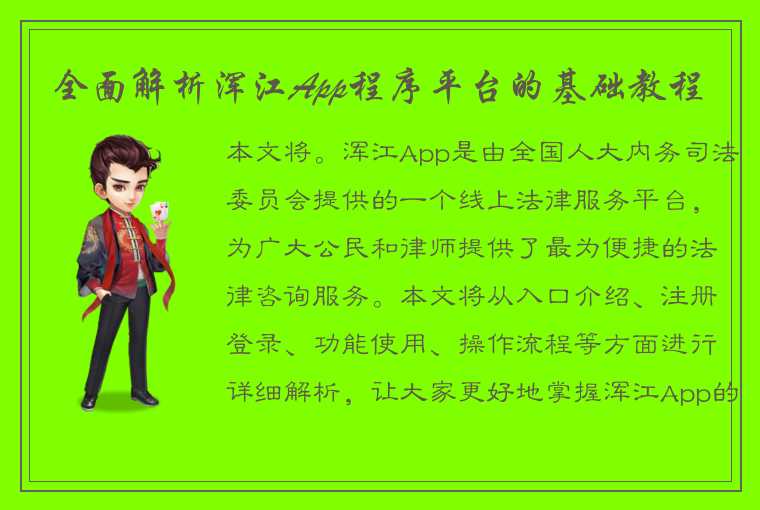 全面解析浑江App程序平台的基础教程

本文将。浑江App是由全国人大内务司法委员会提供的一个线上法律服务平台，为广大公民和律师提供了最为便捷的法律咨询服务。本文将从入口介绍、注册登录、功能使用、操作流程等方面进行详细解析，让大家更好地掌握浑江App的